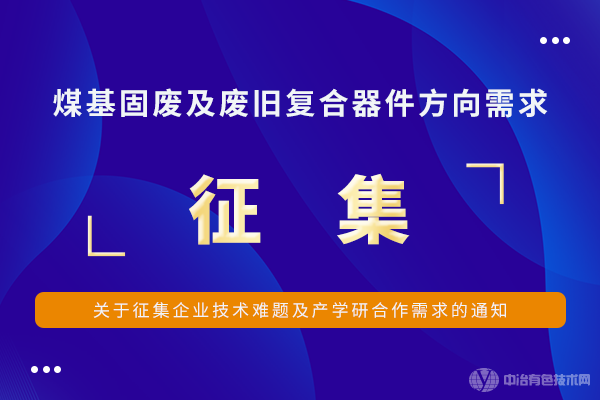 煤基固废及废旧复合器件方向需求

征 集

关于征集企业技术难题及产学研合作需求的通知

中冶有色技术网